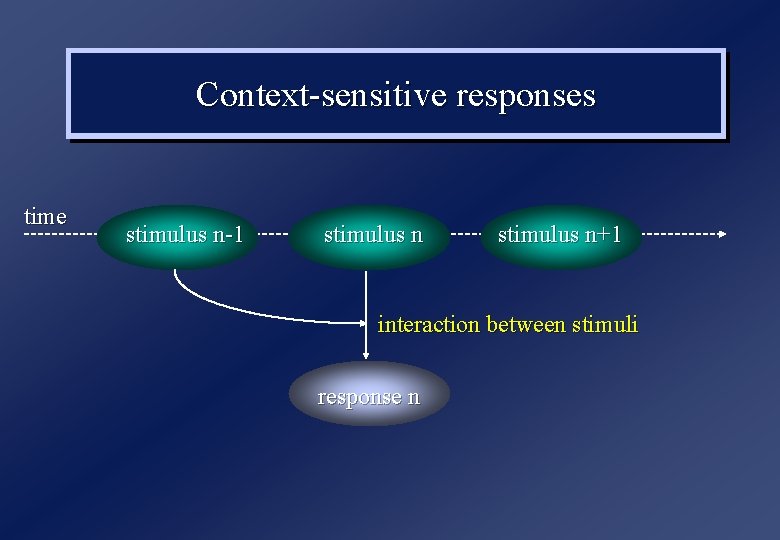 Context-sensitive responses

time

stimulus n-1

stimulus n

stimulus n+1

interaction between stimuli

response n